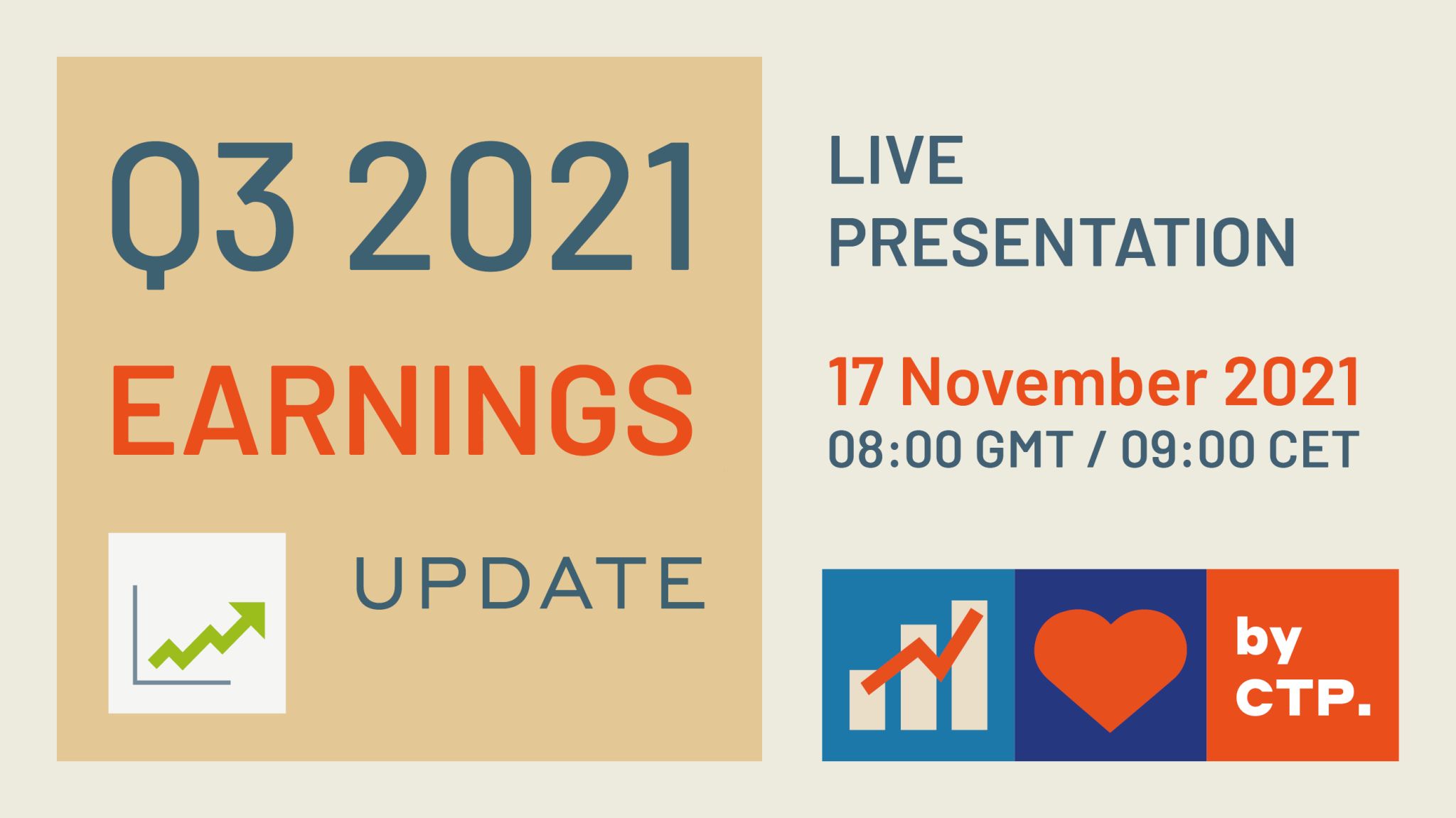 Q3 2021

EARNINGS

UPDATE

LIVE PRESENTATION

17 November 2021
08:00 GMT / 09:00 CET

by CTP.